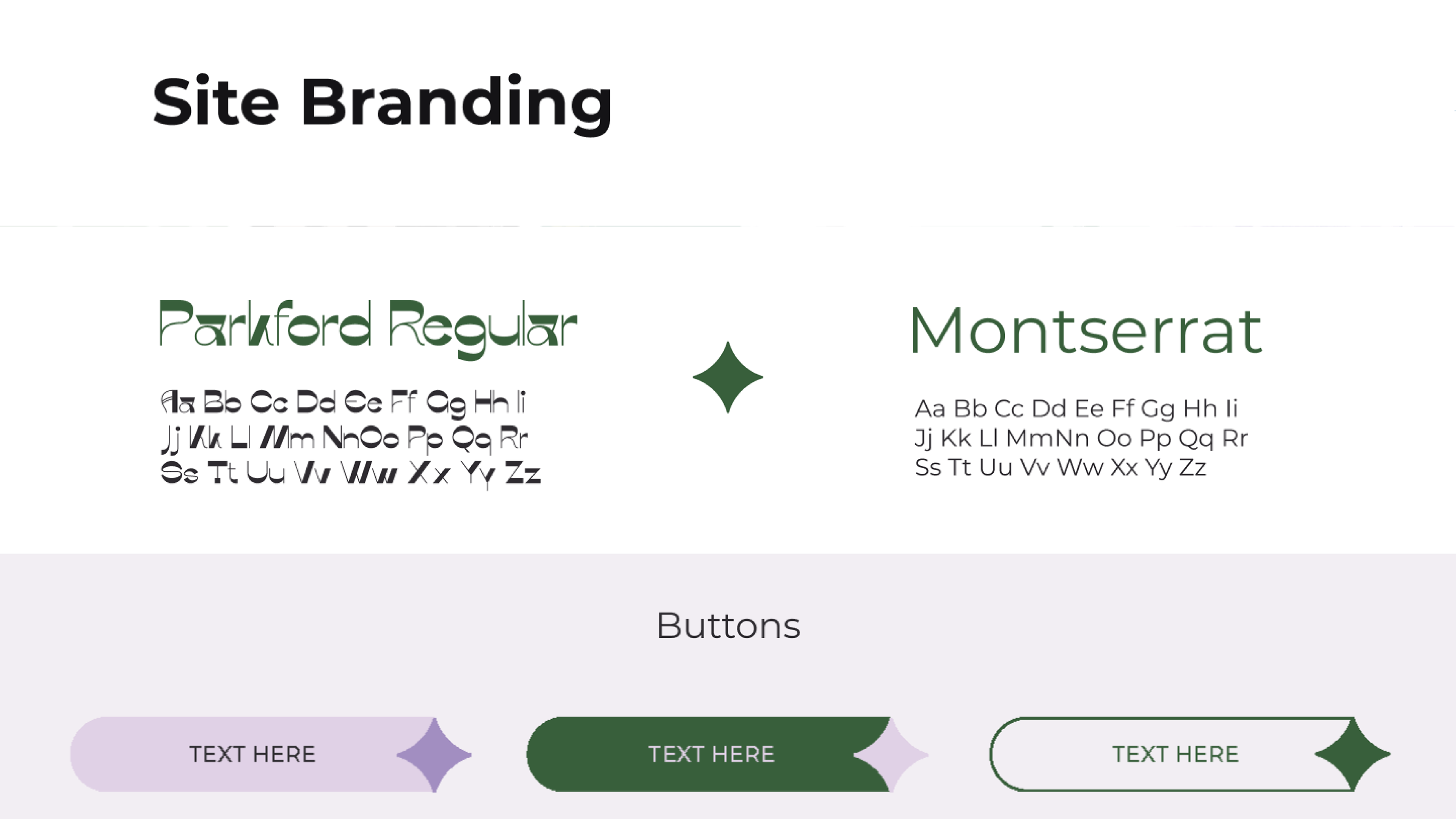 Site Branding

Parkford Regular

Aa Bb Cc Dd Ee Ff Gg Hh Ii
Jj Kk Ll Mm NnOo Pp Qq Rr
Ss Tt Uu Vv Ww Xx Yy Zz

Montserrat

Aa Bb Cc Dd Ee Ff Gg Hh Ii
Jj Kk Ll MmNn Oo Pp Qq Rr
Ss Tt Uu Vv Ww Xx Yy Zz

Buttons

TEXT HERE

TEXT HERE

TEXT HERE